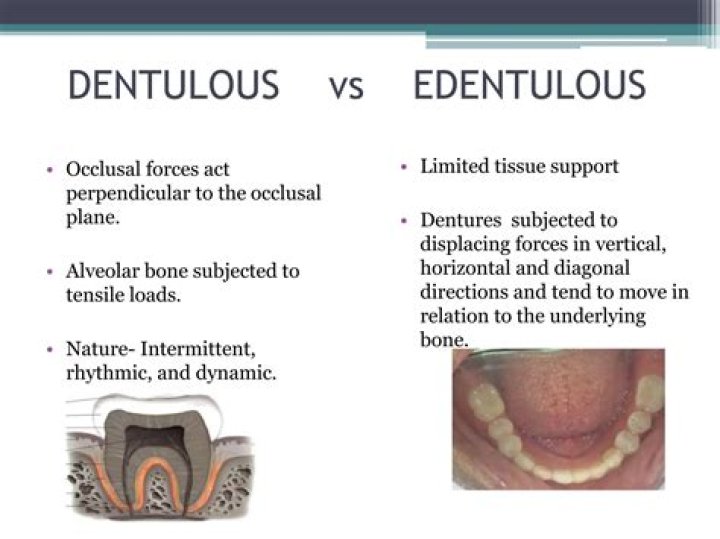 DENTULOUS vs EDENTULOUS

• Occlusal forces act perpendicular to the occlusal plane.

• Alveolar bone subjected to tensile loads.

• Nature- Intermittent, rhythmic, and dynamic.

• Limited tissue support

• Dentures subjected to displacing forces in vertical, horizontal and diagonal directions and tend to move in relation to the underlying bone.